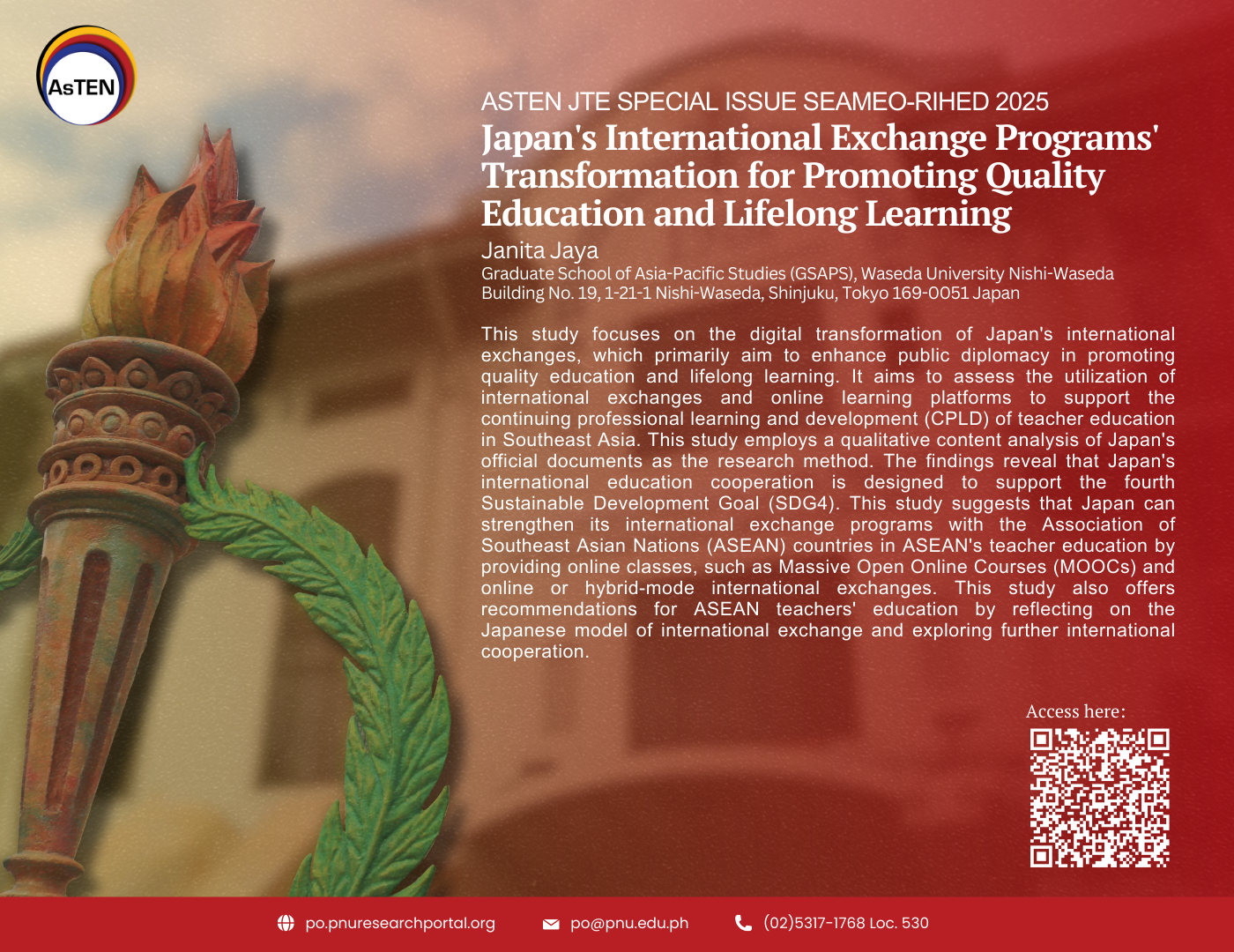 AsTEN

ASTEN JTE SPECIAL ISSUE SEAMEO-RIHED 2025

Japan's International Exchange Programs' Transformation for Promoting Quality Education and Lifelong Learning

Janita Jaya

Graduate School of Asia-Pacific Studies (GSAPS), Waseda University Nishi-Waseda Building No. 19, 1-21-1 Nishi-Waseda, Shinjuku, Tokyo 169-0051 Japan

This study focuses on the digital transformation of Japan's international exchanges, which primarily aim to enhance public diplomacy in promoting quality education and lifelong learning. It aims to assess the utilization of international exchanges and online learning platforms to support the continuing professional learning and development (CPLD) of teacher education in Southeast Asia. This study employs a qualitative content analysis of Japan's official documents as the research method. The findings reveal that Japan's international education cooperation is designed to support the fourth Sustainable Development Goal (SDG4). This study suggests that Japan can strengthen its international exchange programs with the Association of Southeast Asian Nations (ASEAN) countries in ASEAN's teacher education by providing online classes, such as Massive Open Online Courses (MOOCs) and online or hybrid-mode international exchanges. This study also offers recommendations for ASEAN teachers' education by reflecting on the Japanese model of international exchange and exploring further international cooperation.

Access here:

po.pnuresearchportal.org    po@pnu.edu.ph    (02)5317-1768 Loc. 530